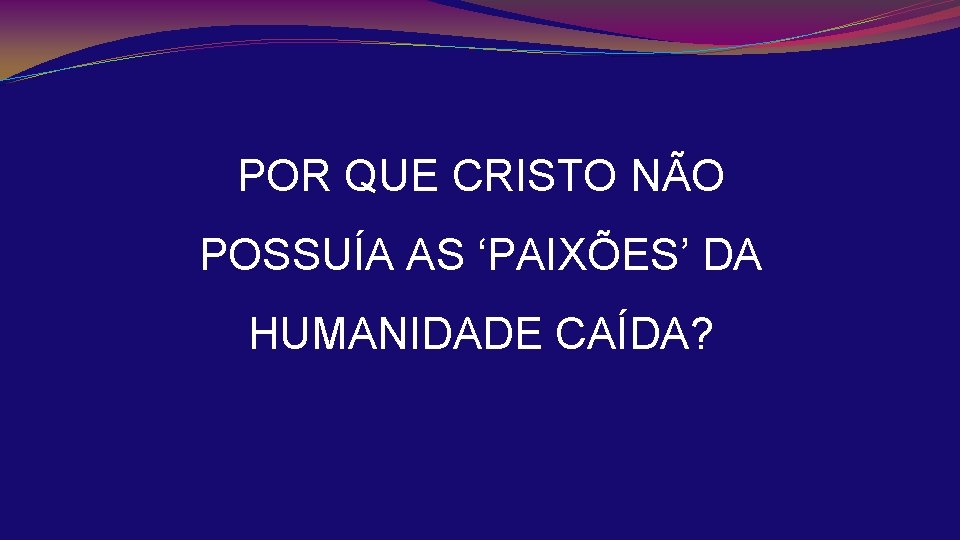 POR QUE CRISTO NÃO POSSUÍA AS ‘PAIXÕES’ DA HUMANIDADE CAÍDA?